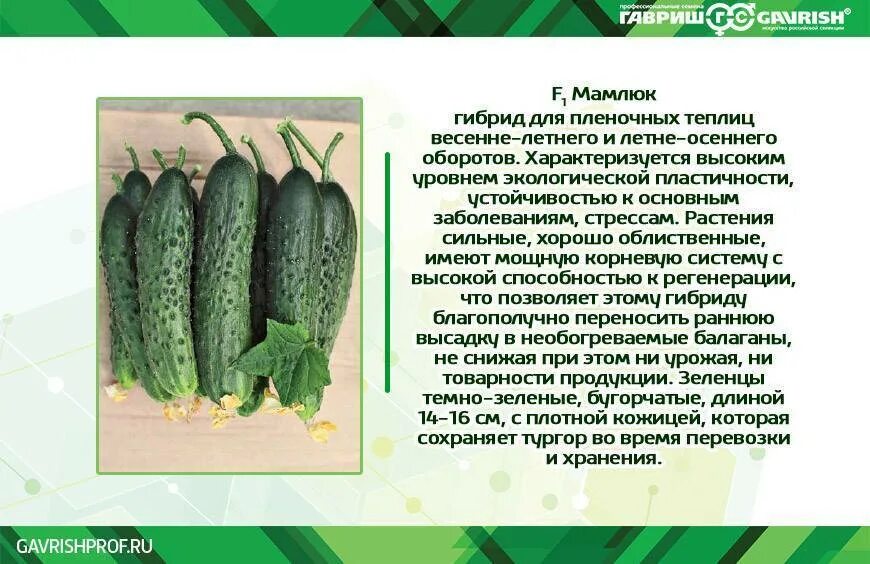 профессиональные семена
ГАВРИШ GAVRISH®
искусство российской селекции

$F_1$ Мамлюк
гибрид для пленочных теплиц весенне-летнего и летне-осеннего оборотов. Характеризуется высоким уровнем экологической пластичности, устойчивостью к основным заболеваниям, стрессам. Растения сильные, хорошо облиственные, имеют мощную корневую систему с высокой способностью к регенерации, что позволяет этому гибриду благополучно переносить раннюю высадку в необогреваемые балаганы, не снижая при этом ни урожая, ни товарности продукции. Зеленцы темно-зеленые, бугорчатые, длиной 14-16 см, с плотной кожицей, которая сохраняет тургор во время перевозки и хранения.

GAVRISHPROF.RU